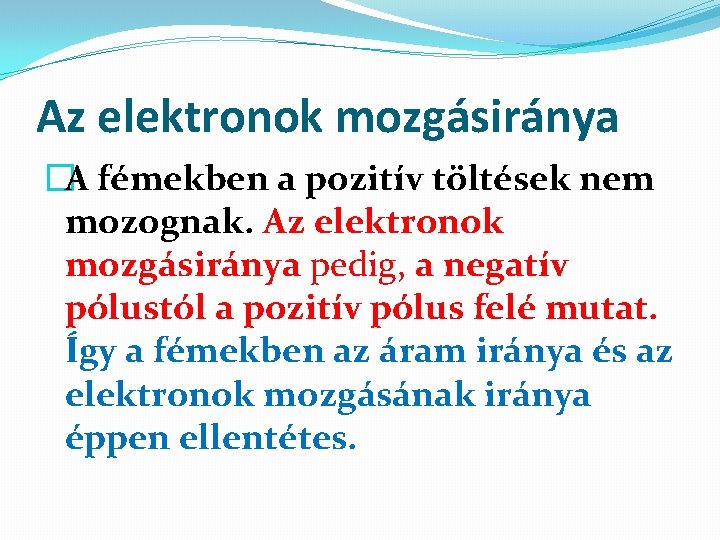 Az elektronok mozgásiránya

A fémekben a pozitív töltések nem mozognak. Az elektronok mozgásiránya pedig, a negatív pólustól a pozitív pólus felé mutat. Így a fémekben az áram iránya és az elektronok mozgásának iránya éppen ellentétes.